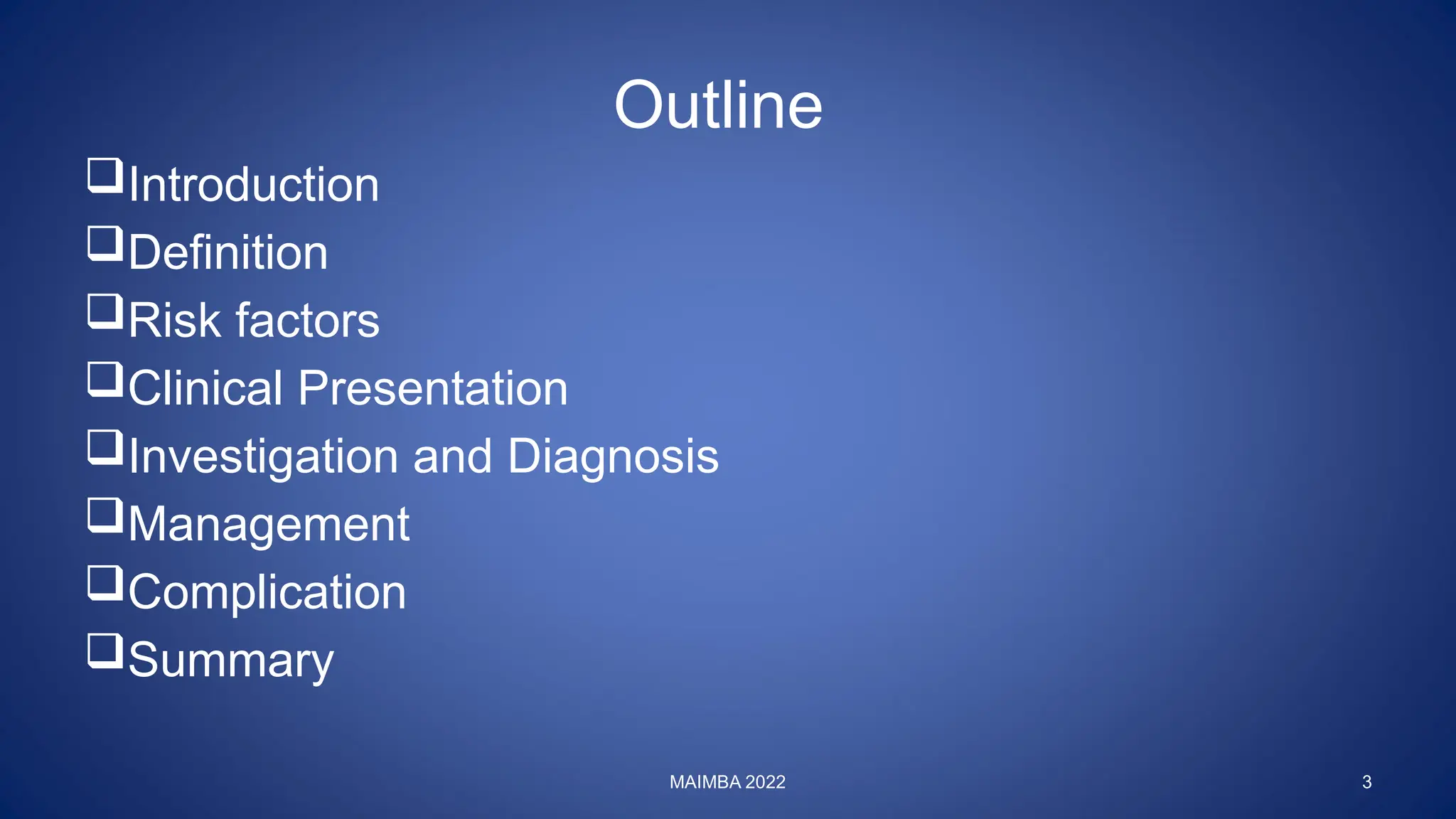 Outline

❑Introduction
❑Definition
❑Risk factors
❑Clinical Presentation
❑Investigation and Diagnosis
❑Management
❑Complication
❑Summary

MAIMBA 2022

3